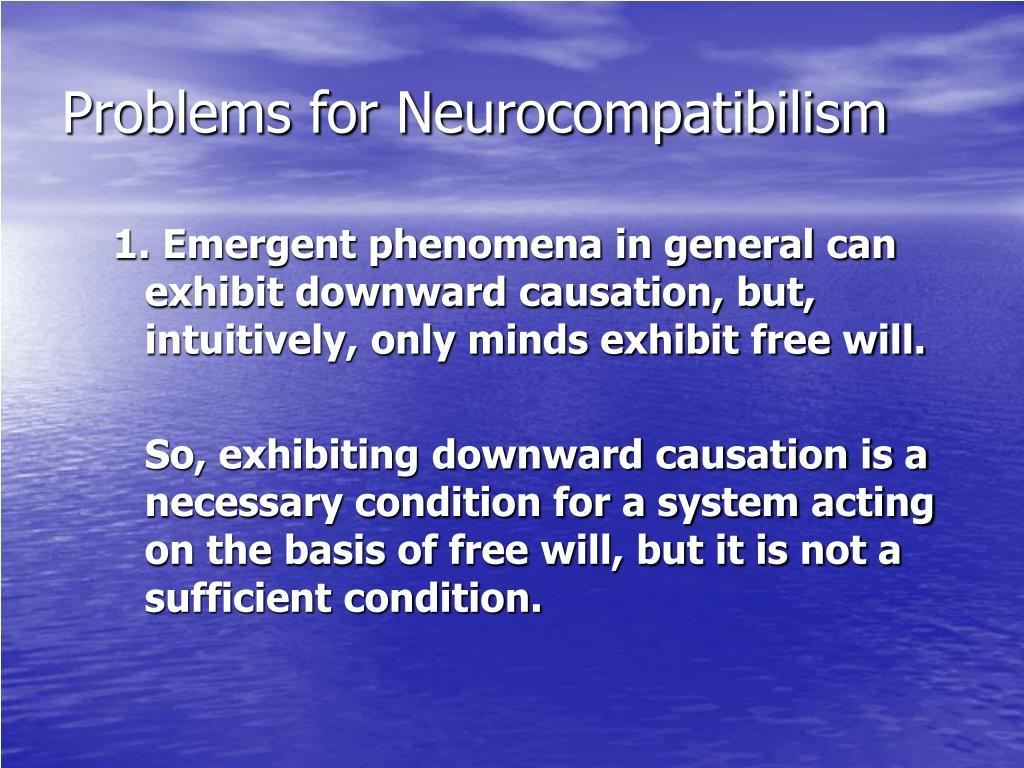 Problems for Neurocompatibilism

1. Emergent phenomena in general can exhibit downward causation, but, intuitively, only minds exhibit free will.

So, exhibiting downward causation is a necessary condition for a system acting on the basis of free will, but it is not a sufficient condition.